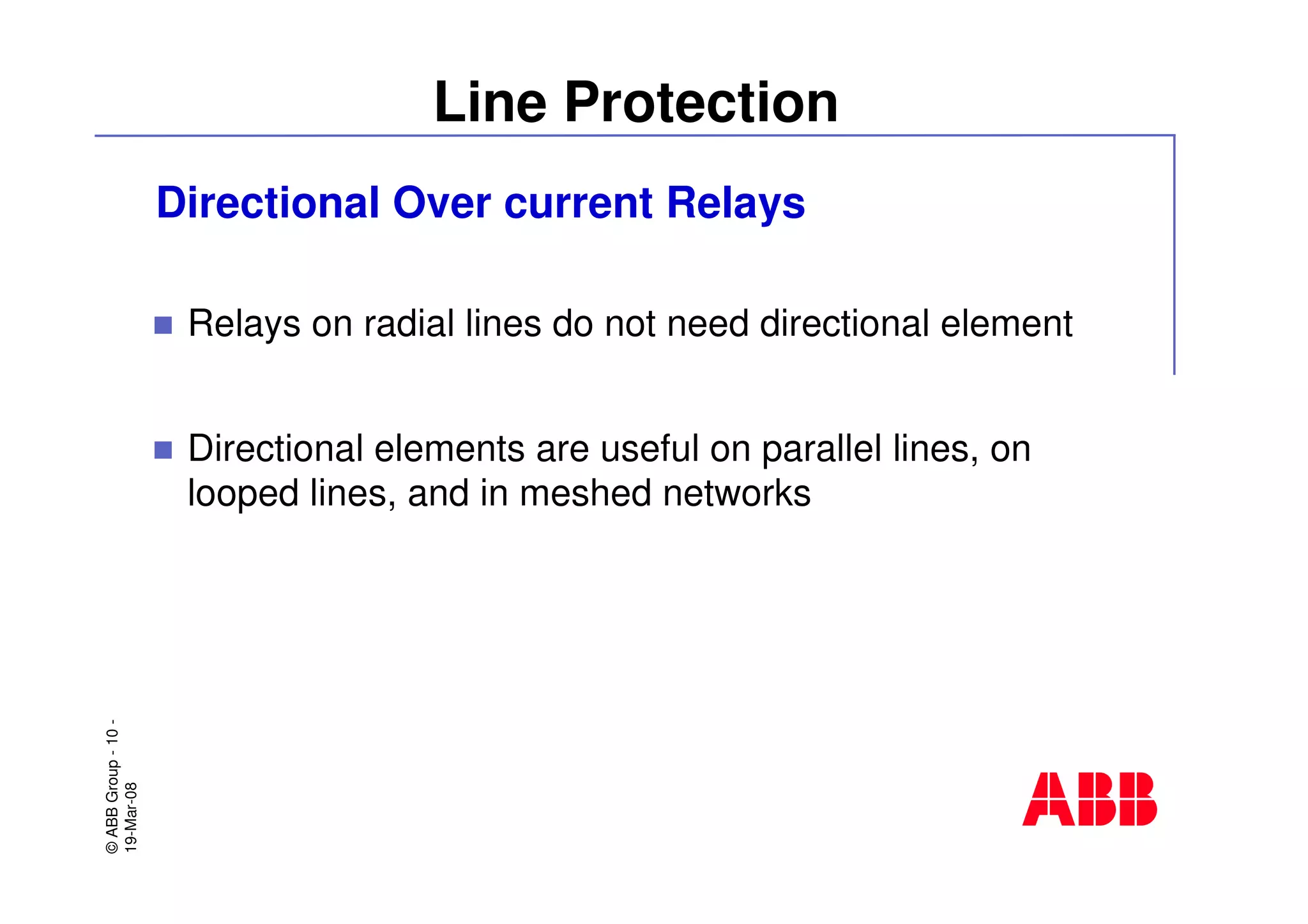 Line Protection

Directional Over current Relays

Relays on radial lines do not need directional element

Directional elements are useful on parallel lines, on looped lines, and in meshed networks

© ABB Group - 10 -
19-Mar-08

ABB